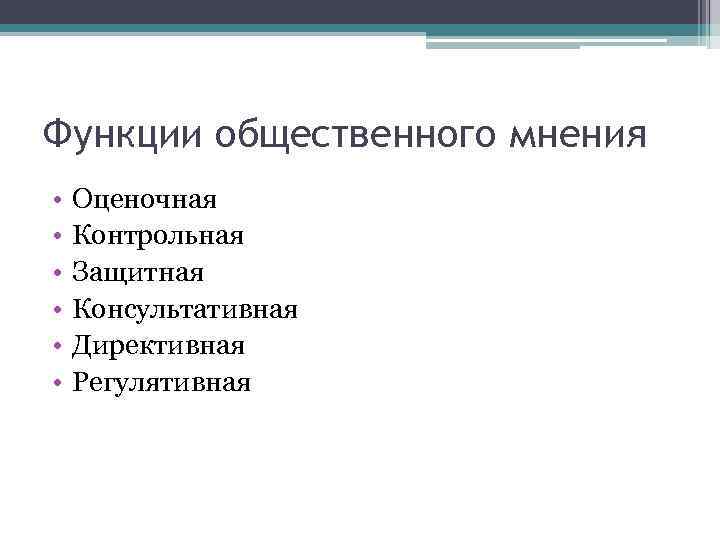 Функции общественного мнения

• Оценочная
• Контрольная
• Защитная
• Консультативная
• Директивная
• Регулятивная